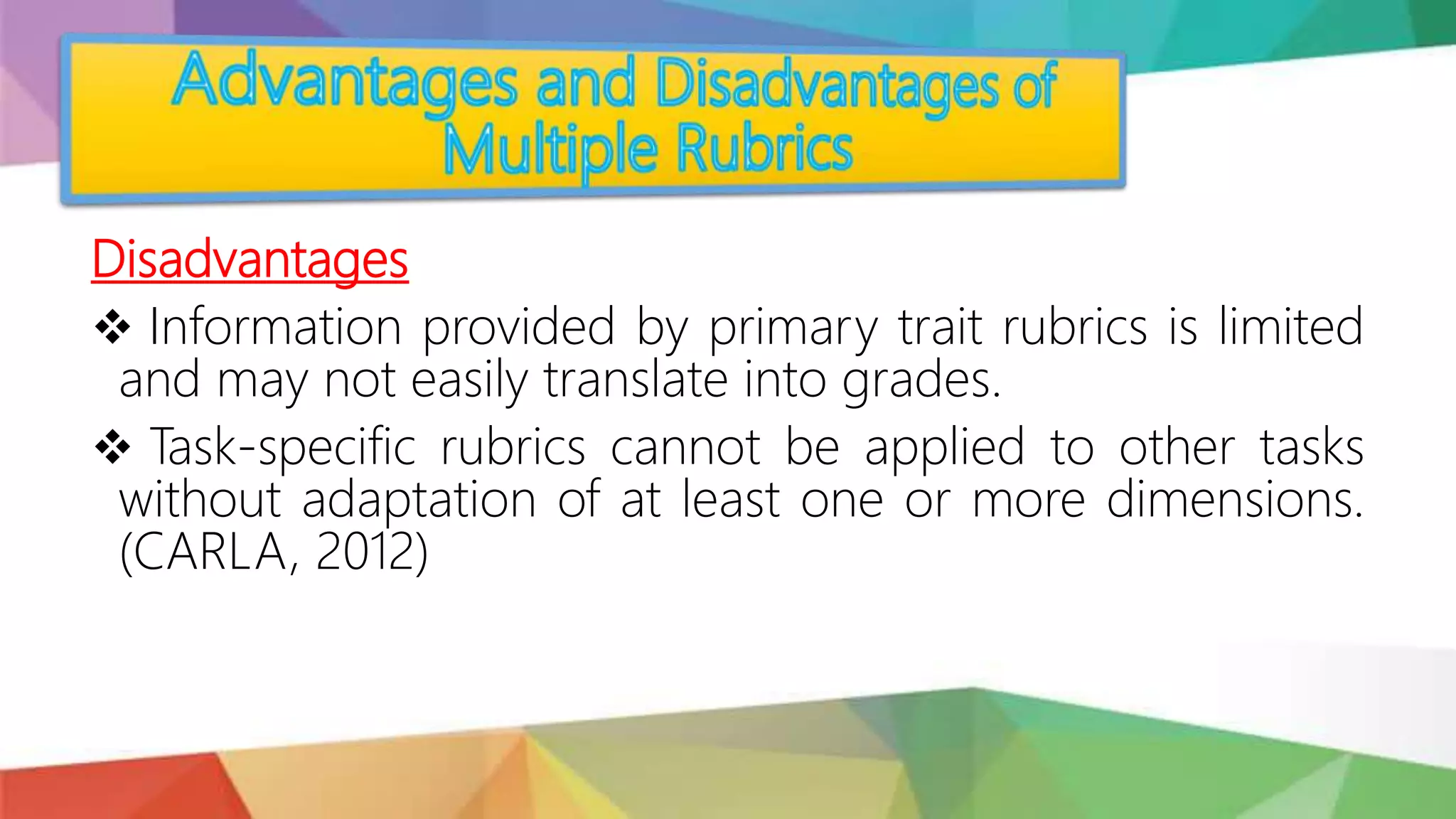 Advantages and Disadvantages of Multiple Rubrics

Disadvantages

❖ Information provided by primary trait rubrics is limited and may not easily translate into grades.

❖ Task-specific rubrics cannot be applied to other tasks without adaptation of at least one or more dimensions. (CARLA, 2012)